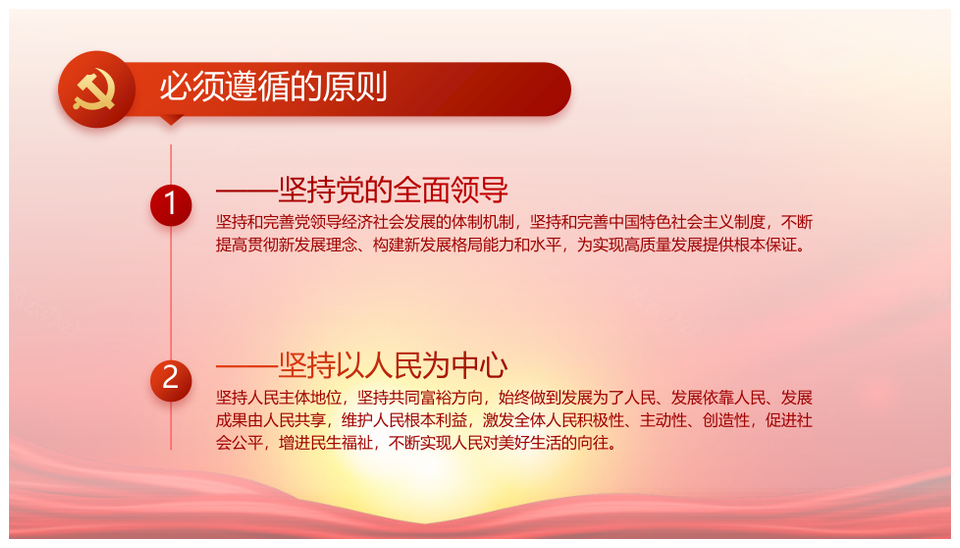 必须遵循的原则

1

——坚持党的全面领导

坚持和完善党领导经济社会发展的体制机制，坚持和完善中国特色社会主义制度，不断提高贯彻新发展理念、构建新发展格局能力和水平，为实现高质量发展提供根本保证。

2

——坚持以人民为中心

坚持人民主体地位，坚持共同富裕方向，始终做到发展为了人民、发展依靠人民、发展成果由人民共享，维护人民根本利益，激发全体人民积极性、主动性、创造性，促进社会公平，增进民生福祉，不断实现人民对美好生活的向往。